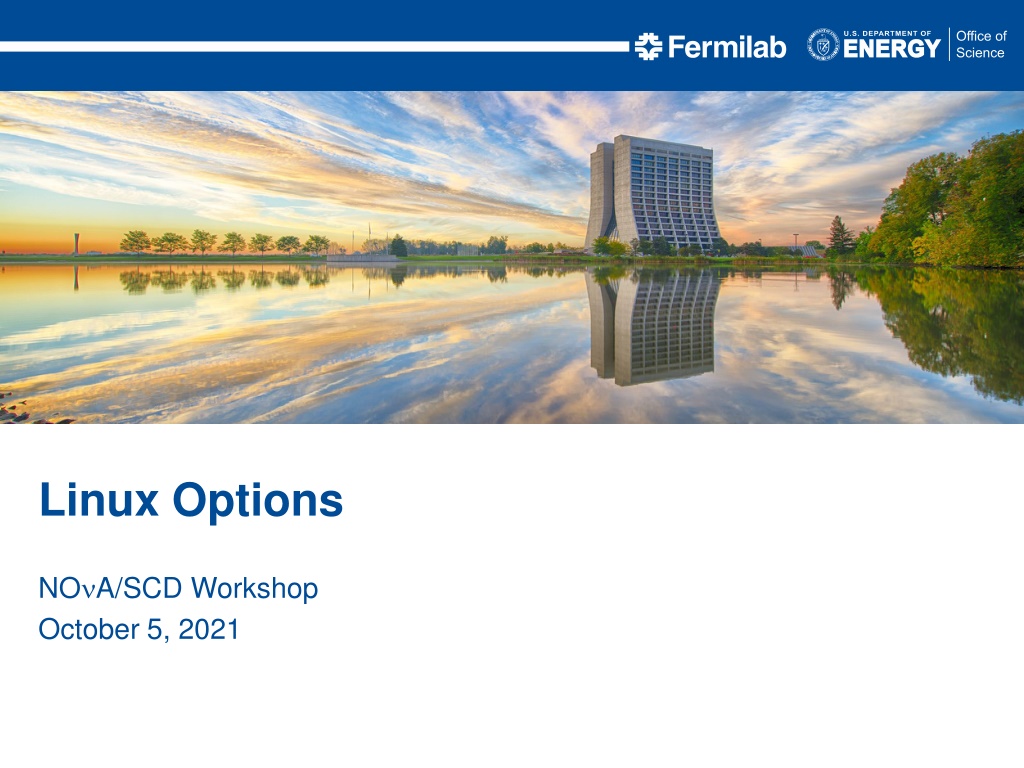 Fermilab U.S. DEPARTMENT OF ENERGY Office of Science

Linux Options

NOνA/SCD Workshop
October 5, 2021